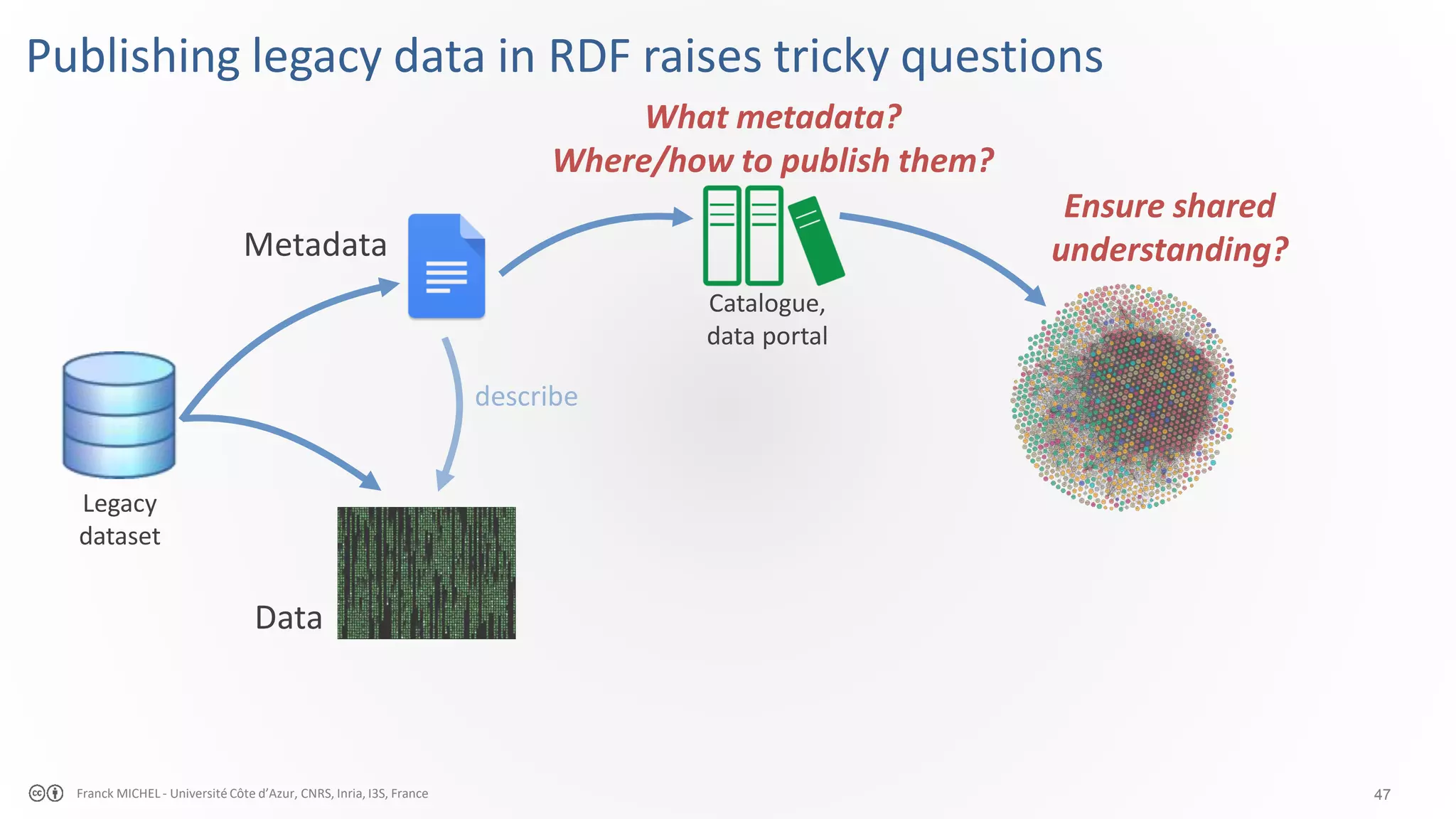 Publishing legacy data in RDF raises tricky questions

What metadata?
Where/how to publish them?

Ensure shared understanding?

Metadata

Catalogue, data portal

describe

Legacy dataset

Data

Franck MICHEL - Université Côte d'Azur, CNRS, Inria, I3S, France

47